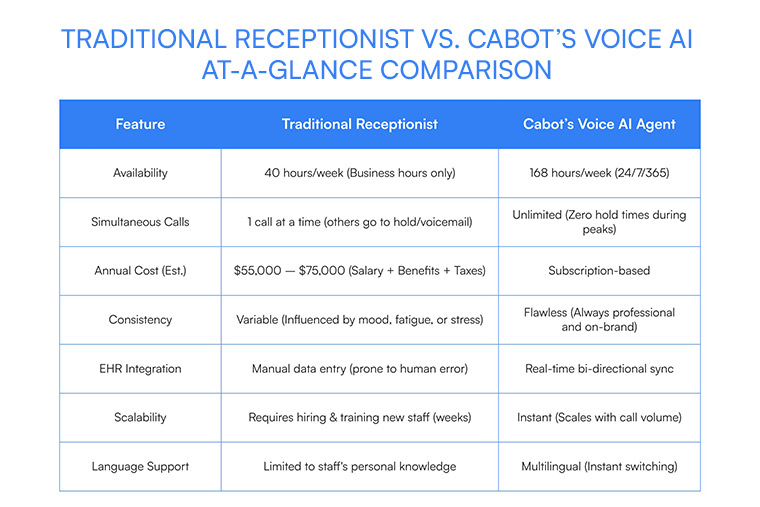 TRADITIONAL RECEPTIONIST VS. CABOT'S VOICE AI AT-A-GLANCE COMPARISON

| Feature | Traditional Receptionist | Cabot's Voice AI Agent |
|---|---|---|
| Availability | 40 hours/week (Business hours only) | 168 hours/week (24/7/365) |
| Simultaneous Calls | 1 call at a time (others go to hold/voicemail) | Unlimited (Zero hold times during peaks) |
| Annual Cost (Est.) | \$55,000 — \$75,000 (Salary + Benefits + Taxes) | Subscription-based |
| Consistency | Variable (Influenced by mood, fatigue, or stress) | Flawless (Always professional and on-brand) |
| EHR Integration | Manual data entry (prone to human error) | Real-time bi-directional sync |
| Scalability | Requires hiring & training new staff (weeks) | Instant (Scales with call volume) |
| Language Support | Limited to staff's personal knowledge | Multilingual (Instant switching) |